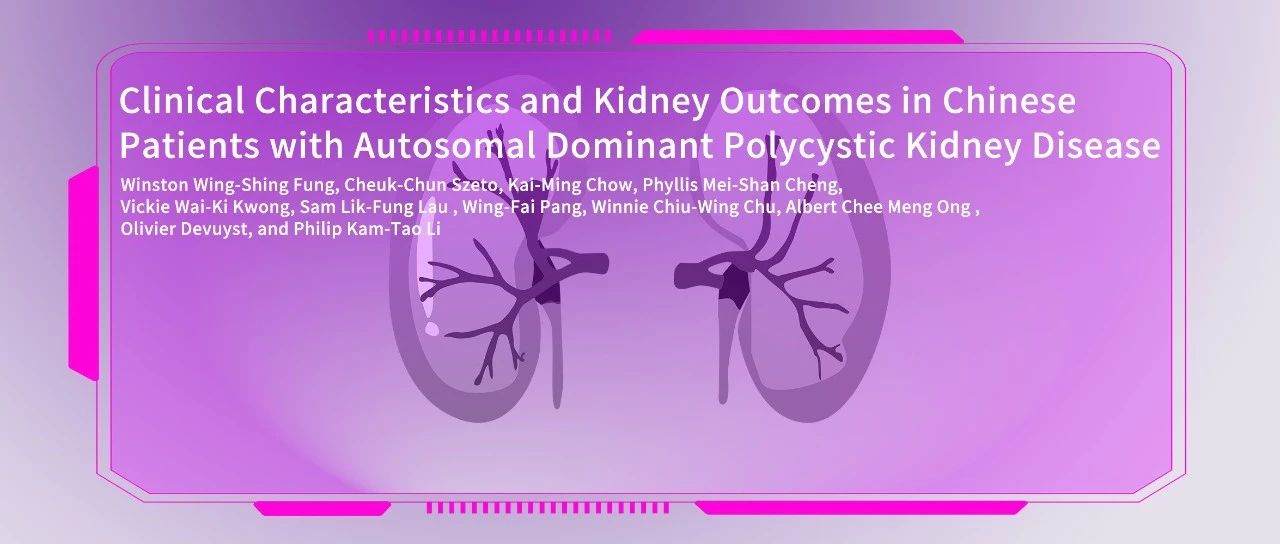 Clinical Characteristics and Kidney Outcomes in Chinese Patients with Autosomal Dominant Polycystic Kidney Disease

Winston Wing-Shing Fung, Cheuk-Chun Szeto, Kai-Ming Chow, Phyllis Mei-Shan Cheng, Vickie Wai-Ki Kwong, Sam Lik-Fung Lau , Wing-Fai Pang, Winnie Chiu-Wing Chu, Albert Chee Meng Ong , Olivier Devuyst, and Philip Kam-Tao Li